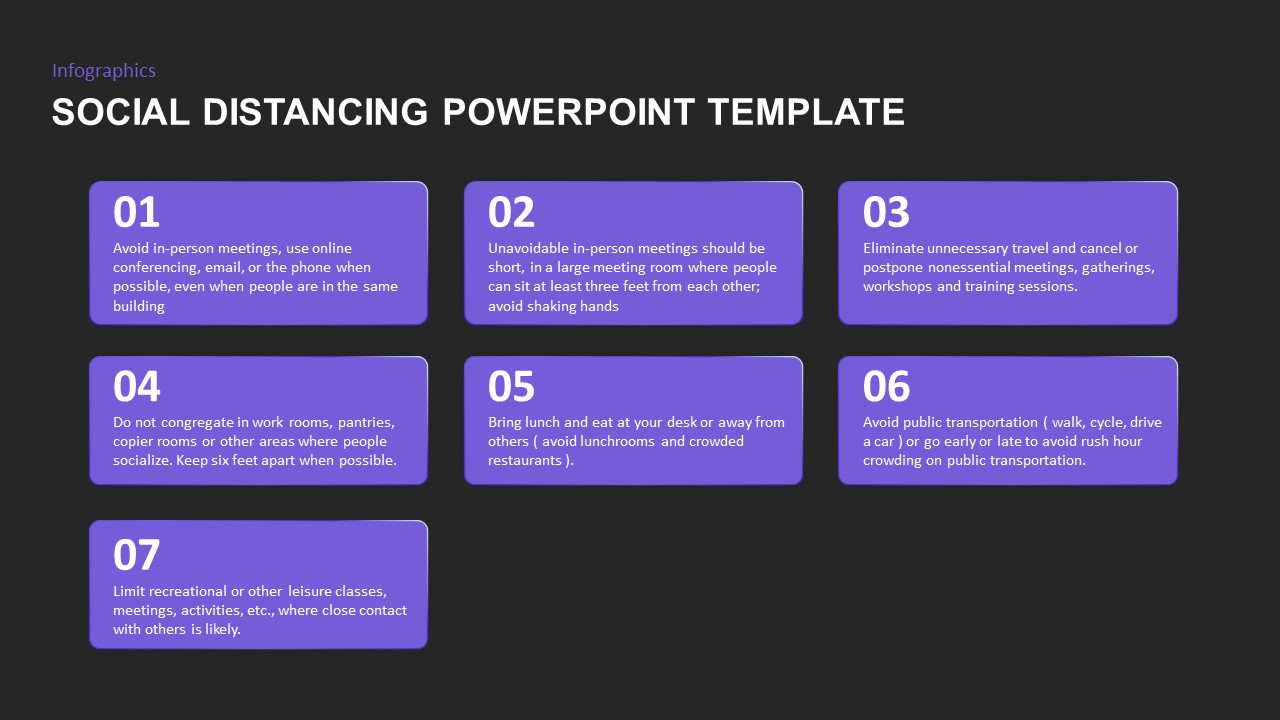 Infographics

SOCIAL DISTANCING POWERPOINT TEMPLATE

01
Avoid in-person meetings, use online conferencing, email, or the phone when possible, even when people are in the same building

02
Unavoidable in-person meetings should be short, in a large meeting room where people can sit at least three feet from each other; avoid shaking hands

03
Eliminate unnecessary travel and cancel or postpone nonessential meetings, gatherings, workshops and training sessions.

04
Do not congregate in work rooms, pantries, copier rooms or other areas where people socialize. Keep six feet apart when possible.

05
Bring lunch and eat at your desk or away from others ( avoid lunchrooms and crowded restaurants ).

06
Avoid public transportation ( walk, cycle, drive a car ) or go early or late to avoid rush hour crowding on public transportation.

07
Limit recreational or other leisure classes, meetings, activities, etc., where close contact with others is likely.